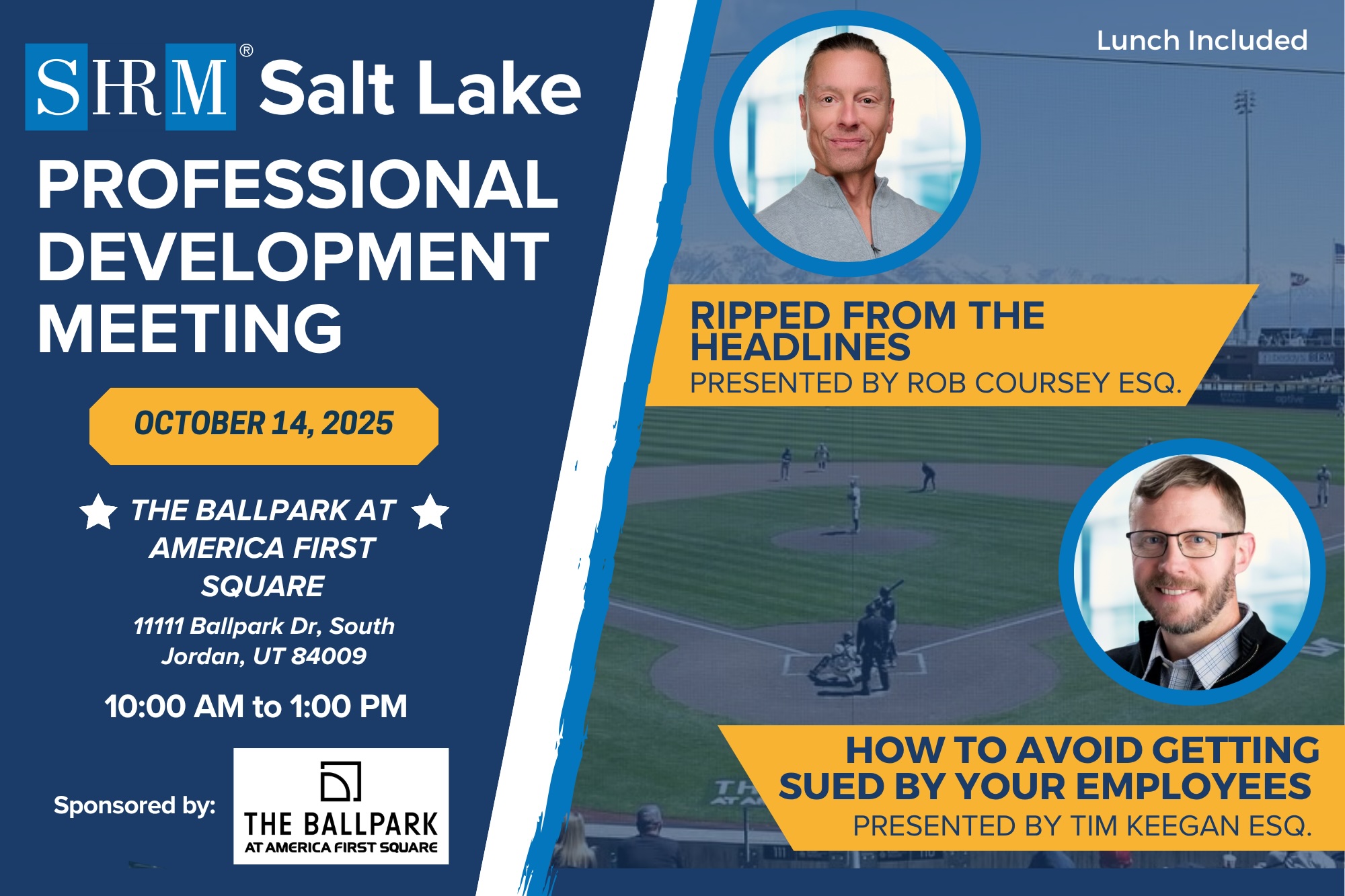 SHRM® Salt Lake

PROFESSIONAL DEVELOPMENT MEETING

OCTOBER 14, 2025

THE BALLPARK AT AMERICA FIRST SQUARE

11111 Ballpark Dr, South Jordan, UT 84009

10:00 AM to 1:00 PM

Sponsored by:

THE BALLPARK
AT AMERICA FIRST SQUARE

Lunch Included

RIPPED FROM THE HEADLINES
PRESENTED BY ROB COURSEY ESQ.

HOW TO AVOID GETTING SUED BY YOUR EMPLOYEES
PRESENTED BY TIM KEEGAN ESQ.